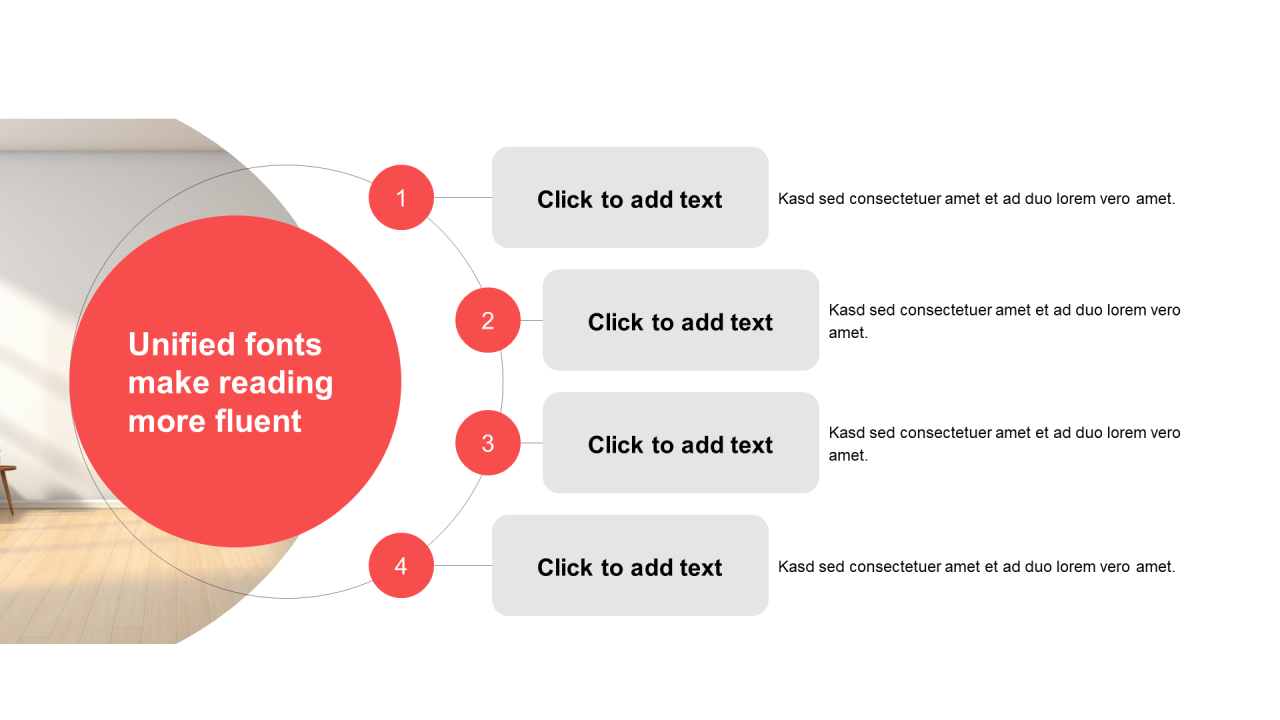 Unified fonts make reading more fluent

1

Click to add text

Kasd sed consectetuer amet et ad duo lorem vero amet.

2

Click to add text

Kasd sed consectetuer amet et ad duo lorem vero amet.

3

Click to add text

Kasd sed consectetuer amet et ad duo lorem vero amet.

4

Click to add text

Kasd sed consectetuer amet et ad duo lorem vero amet.